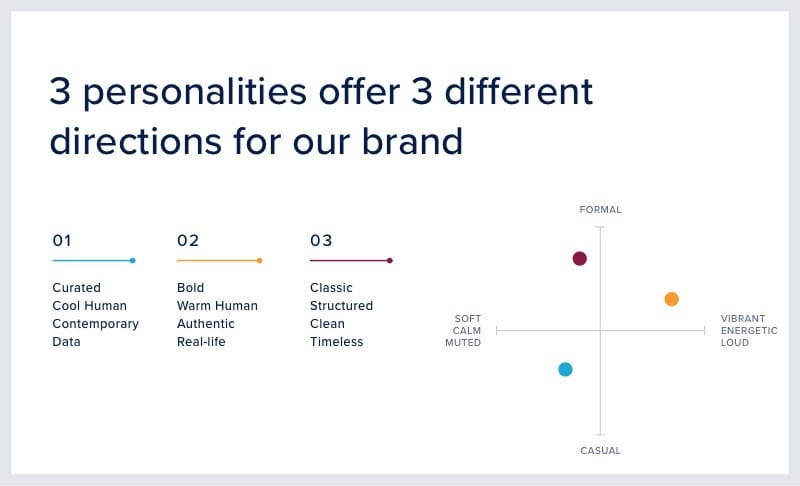 3 personalities offer 3 different directions for our brand

01

Curated
Cool Human
Contemporary
Data

02

Bold
Warm Human
Authentic
Real-life

03

Classic
Structured
Clean
Timeless

FORMAL

SOFT
CALM
MUTED

VIBRANT
ENERGETIC
LOUD

CASUAL